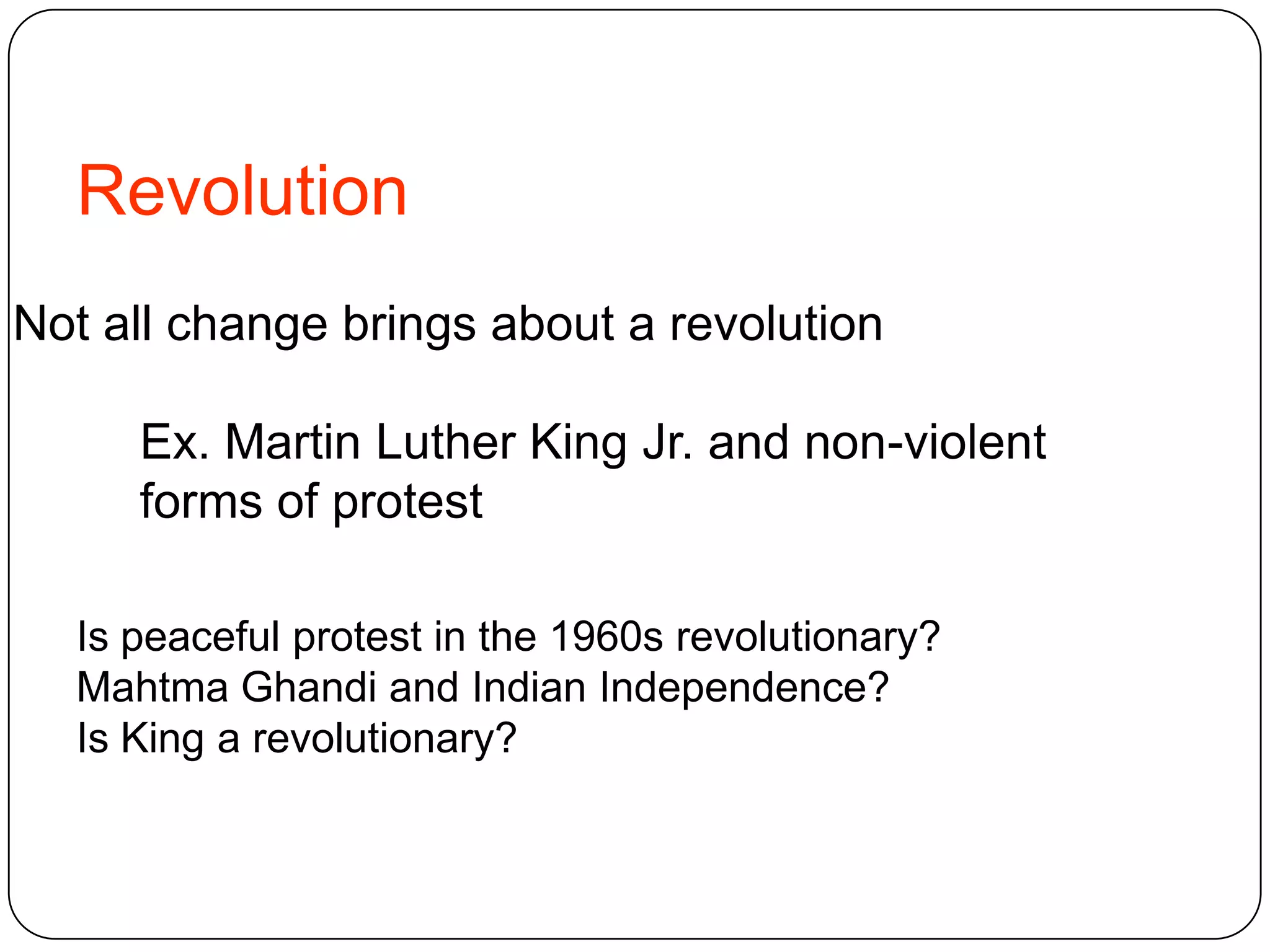 Revolution

Not all change brings about a revolution

Ex. Martin Luther King Jr. and non-violent forms of protest

Is peaceful protest in the 1960s revolutionary?
Mahtma Ghandi and Indian Independence?
Is King a revolutionary?